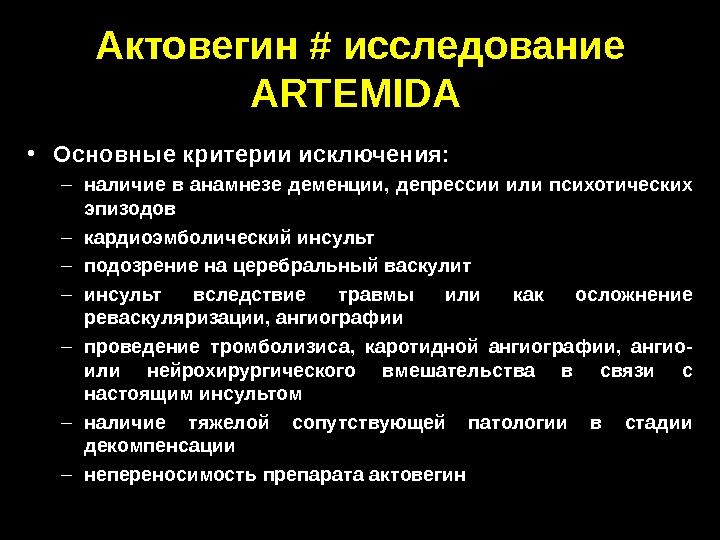 Актовегин # исследование ARTEMIDA

• Основные критерии исключения:
– наличие в анамнезе деменции, депрессии или психотических эпизодов
– кардиоэмболический инсульт
– подозрение на церебральный васкулит
– инсульт вследствие травмы или как осложнение реваскуляризации, ангиографии
– проведение тромболизиса, каротидной ангиографии, ангио- или нейрохирургического вмешательства в связи с настоящим инсультом
– наличие тяжелой сопутствующей патологии в стадии декомпенсации
– непереносимость препарата актовегин